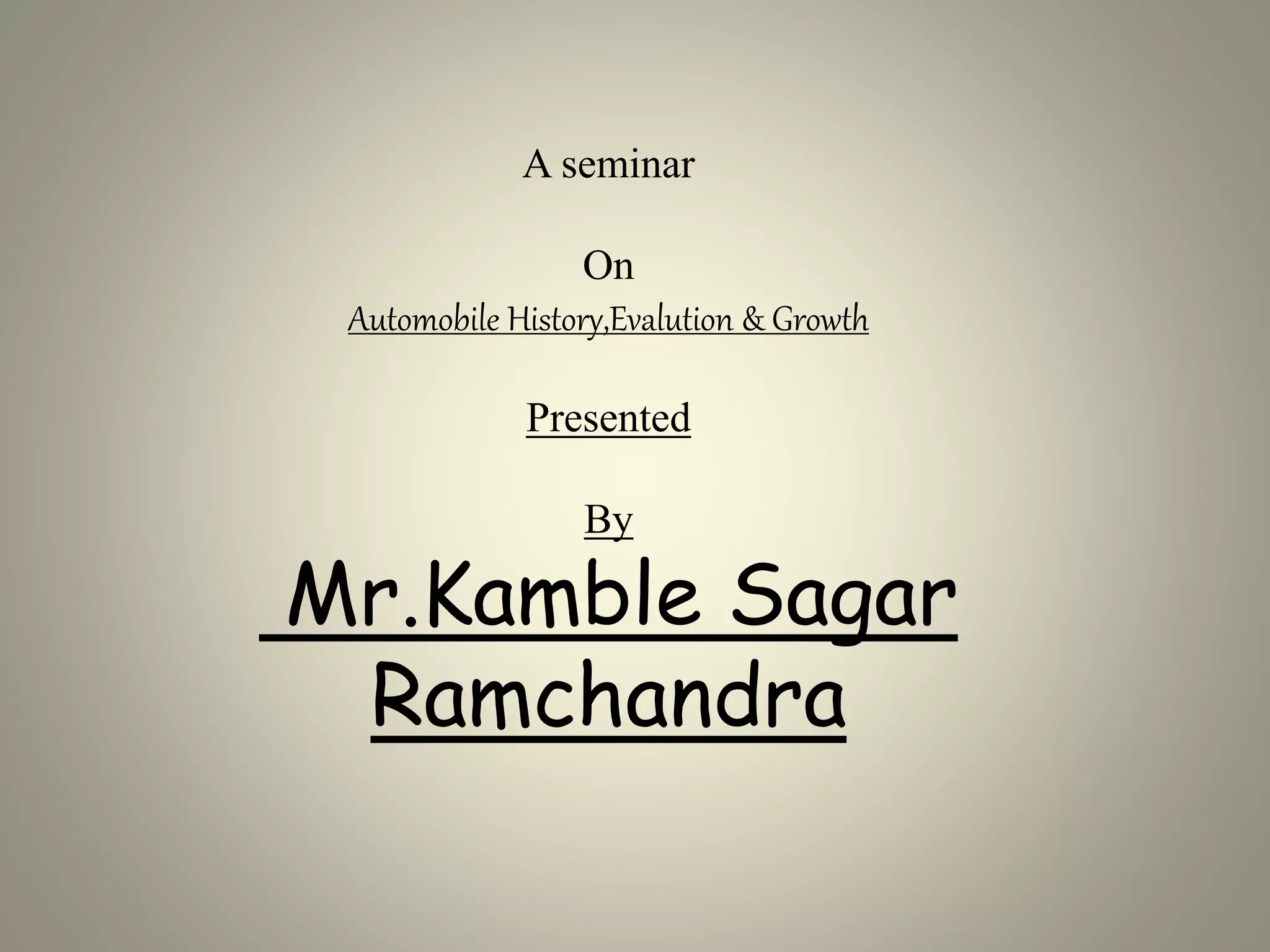 A seminar

On

Automobile History,Evalution & Growth

Presented

By

Mr.Kamble Sagar Ramchandra